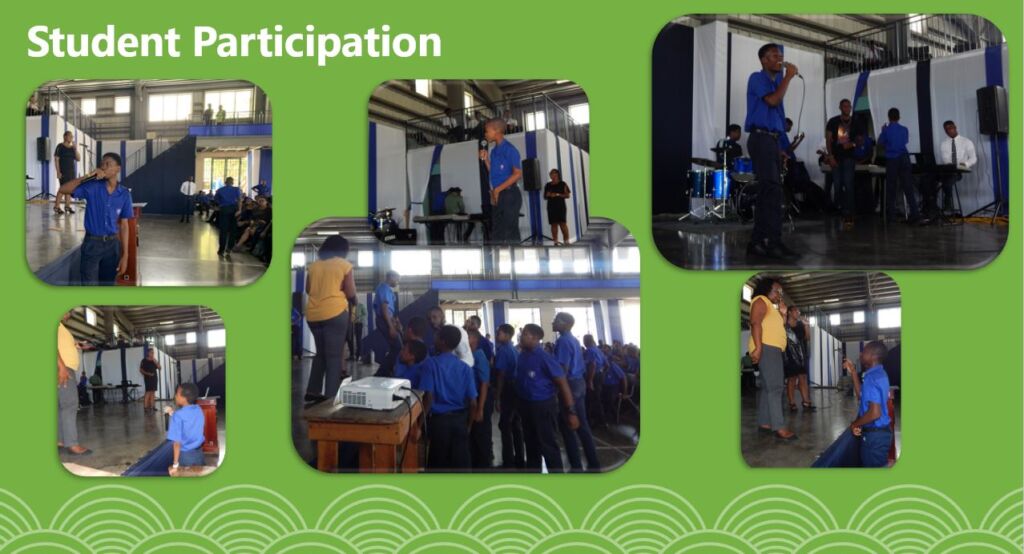 Student Participation